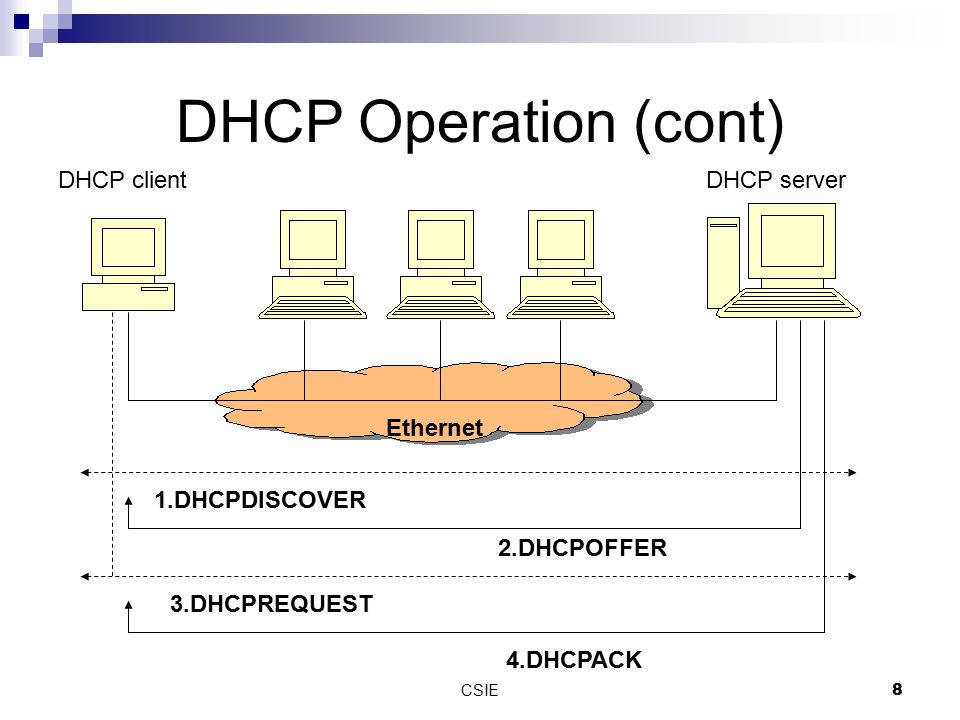 DHCP Operation (cont)

DHCP client

DHCP server

Ethernet

1.DHCPDISCOVER

2.DHCPOFFER

3.DHCPREQUEST

4.DHCPACK

CSIE

8